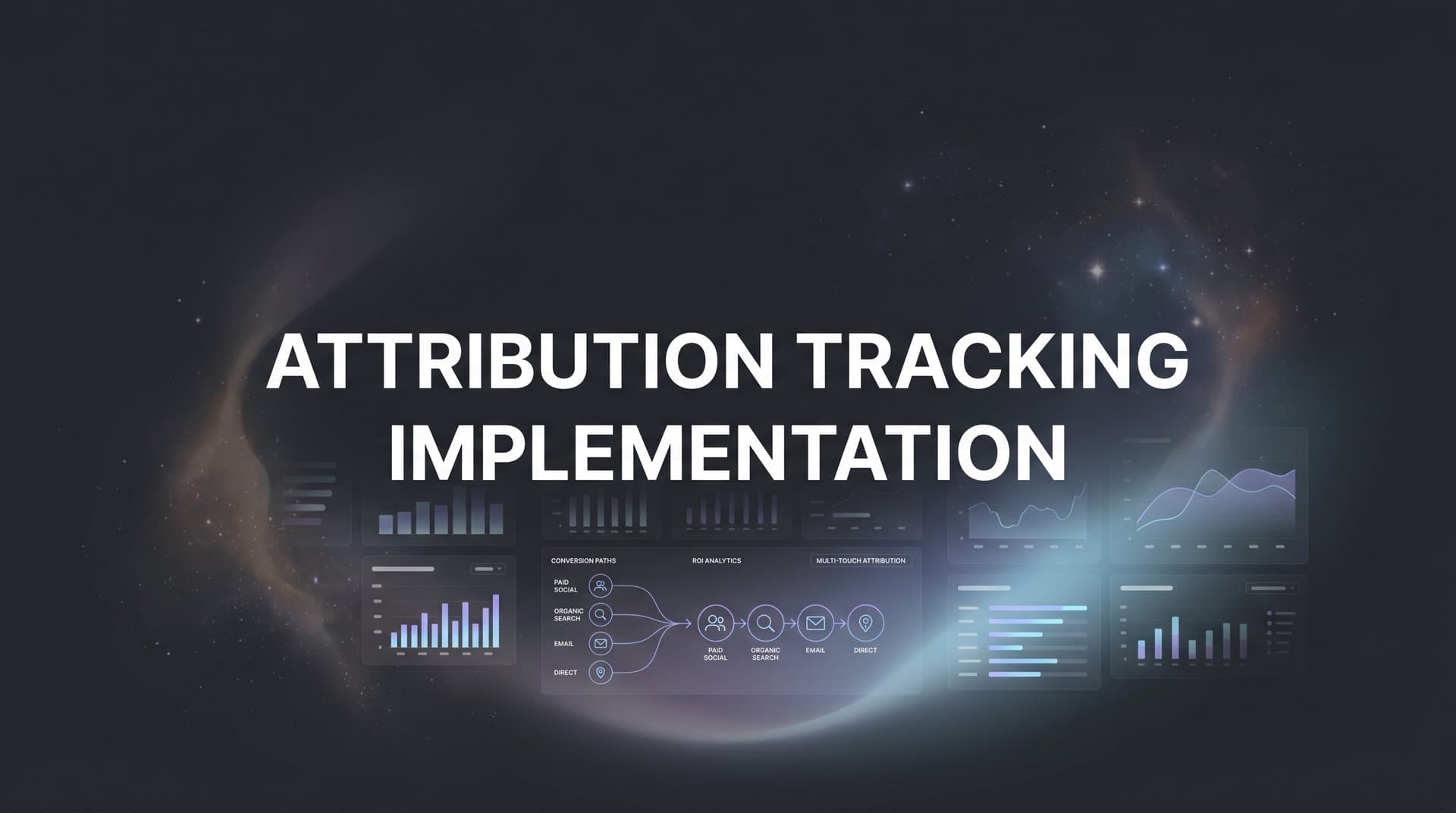 ATTRIBUTION TRACKING IMPLEMENTATION

CONVERSION PATHS
ROI ANALYTICS
MULTI-TOUCH ATTRIBUTION

PAID SOCIAL
ORGANIC SEARCH
EMAIL
DIRECT

PAID SOCIAL
ORGANIC SEARCH
EMAIL
DIRECT